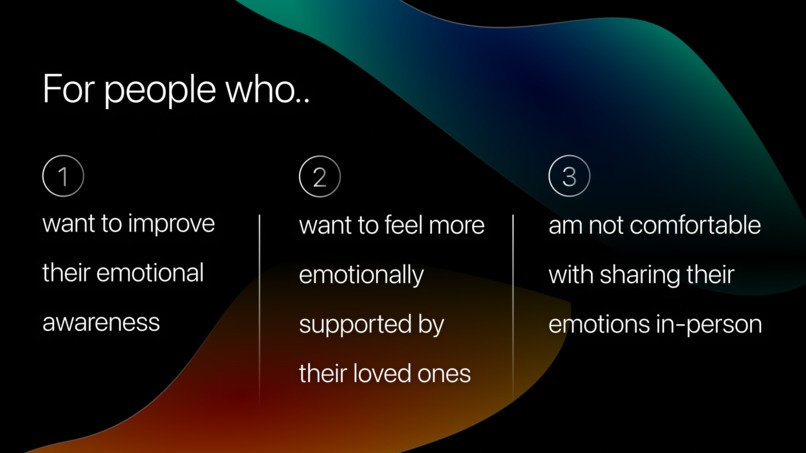 For people who..

1
want to improve their emotional awareness

2
want to feel more emotionally supported by their loved ones

3
am not comfortable with sharing their emotions in-person